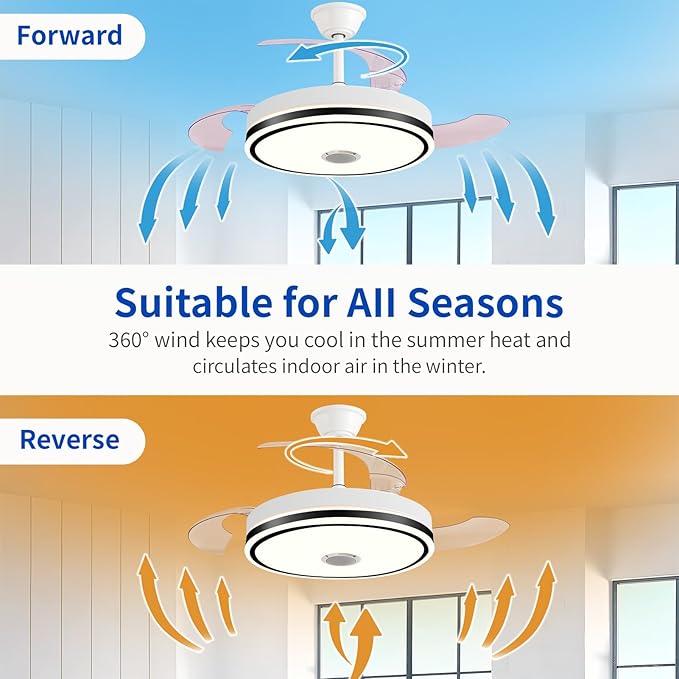 Forward

Suitable for All Seasons

360° wind keeps you cool in the summer heat and circulates indoor air in the winter.

Reverse